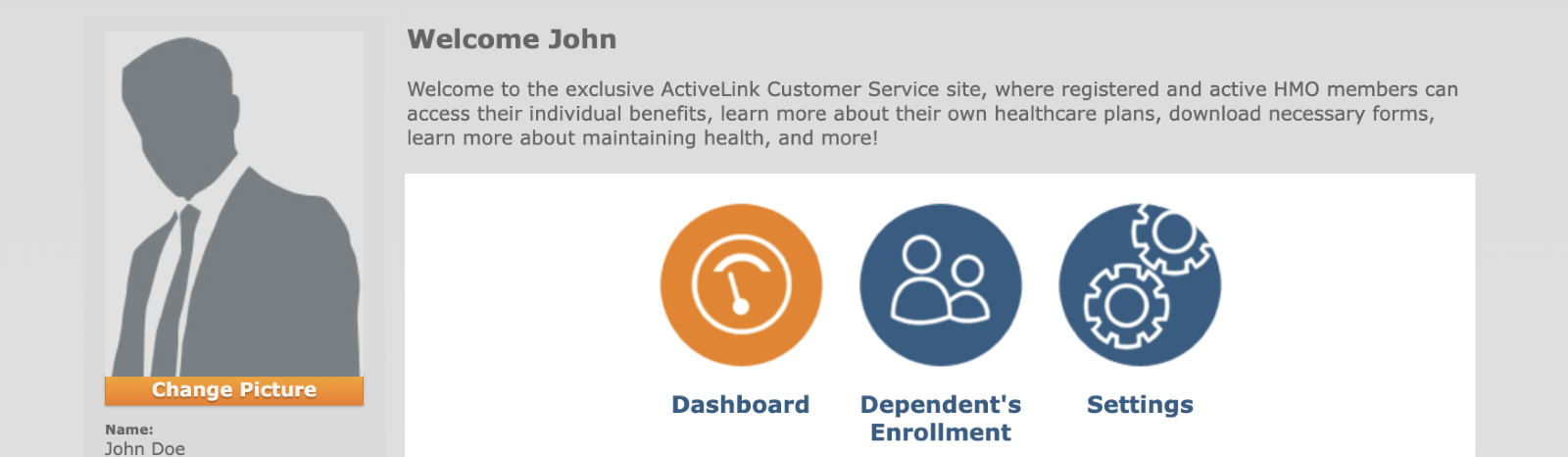 Change Picture

Name:
John Doe

Welcome John

Welcome to the exclusive ActiveLink Customer Service site, where registered and active HMO members can access their individual benefits, learn more about their own healthcare plans, download necessary forms, learn more about maintaining health, and more!

Dashboard

Dependent's Enrollment

Settings